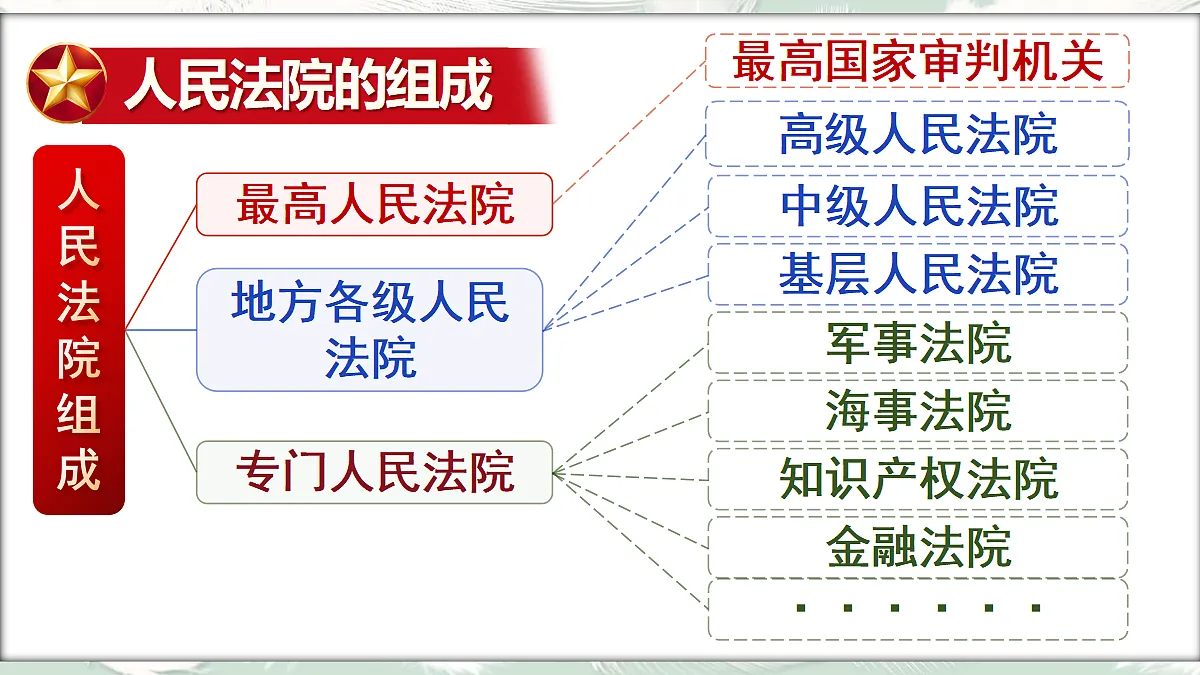 人民法院的组成

人民法院组成

最高人民法院

地方各级人民法院

专门人民法院

最高国家审判机关

高级人民法院

中级人民法院

基层人民法院

军事法院

海事法院

知识产权法院

金融法院

······